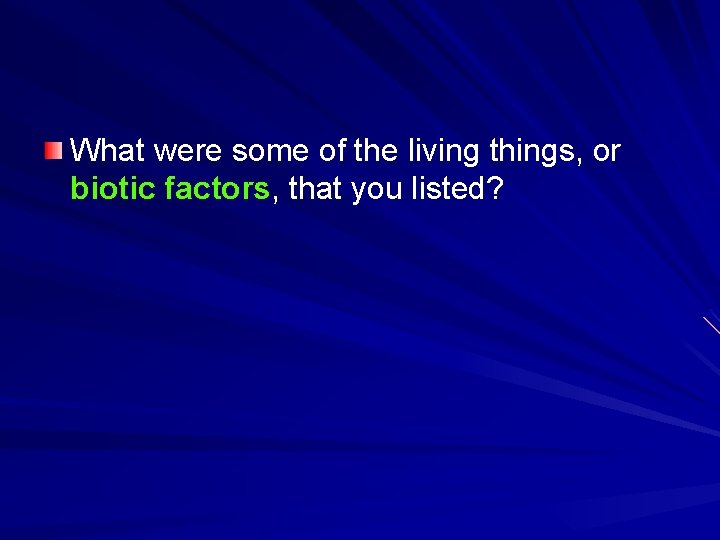 What were some of the living things, or biotic factors, that you listed?